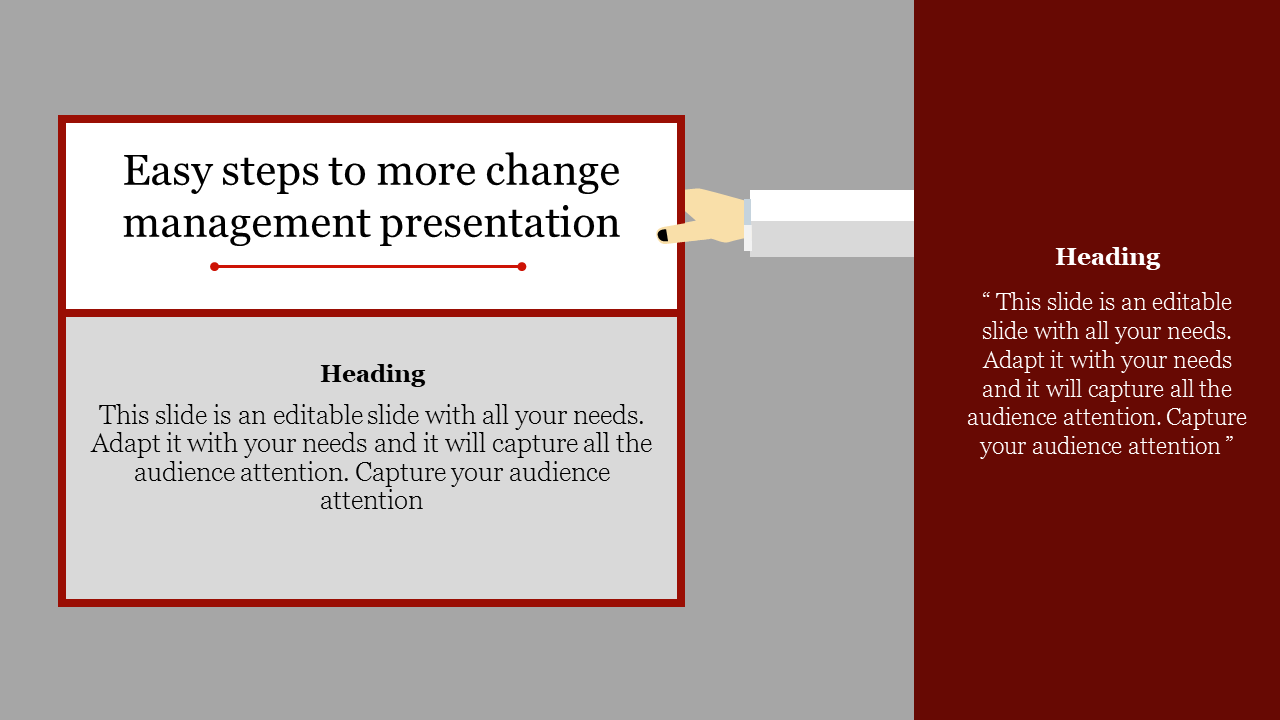 Easy steps to more change management presentation

Heading

This slide is an editable slide with all your needs. Adapt it with your needs and it will capture all the audience attention. Capture your audience attention

Heading

“ This slide is an editable slide with all your needs. Adapt it with your needs and it will capture all the audience attention. Capture your audience attention ”